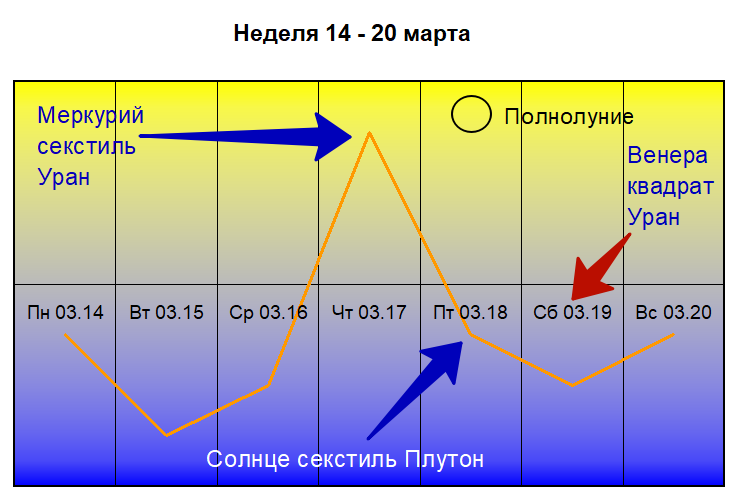 Неделя 14 - 20 марта

Меркурий секстиль Уран

Полнолуние

Венера квадрат Уран

Пн 03.14
Вт 03.15
Ср 03.16
Чт 03.17
Пт 03.18
Сб 03.19
Вс 03.20

Солнце секстиль Плутон